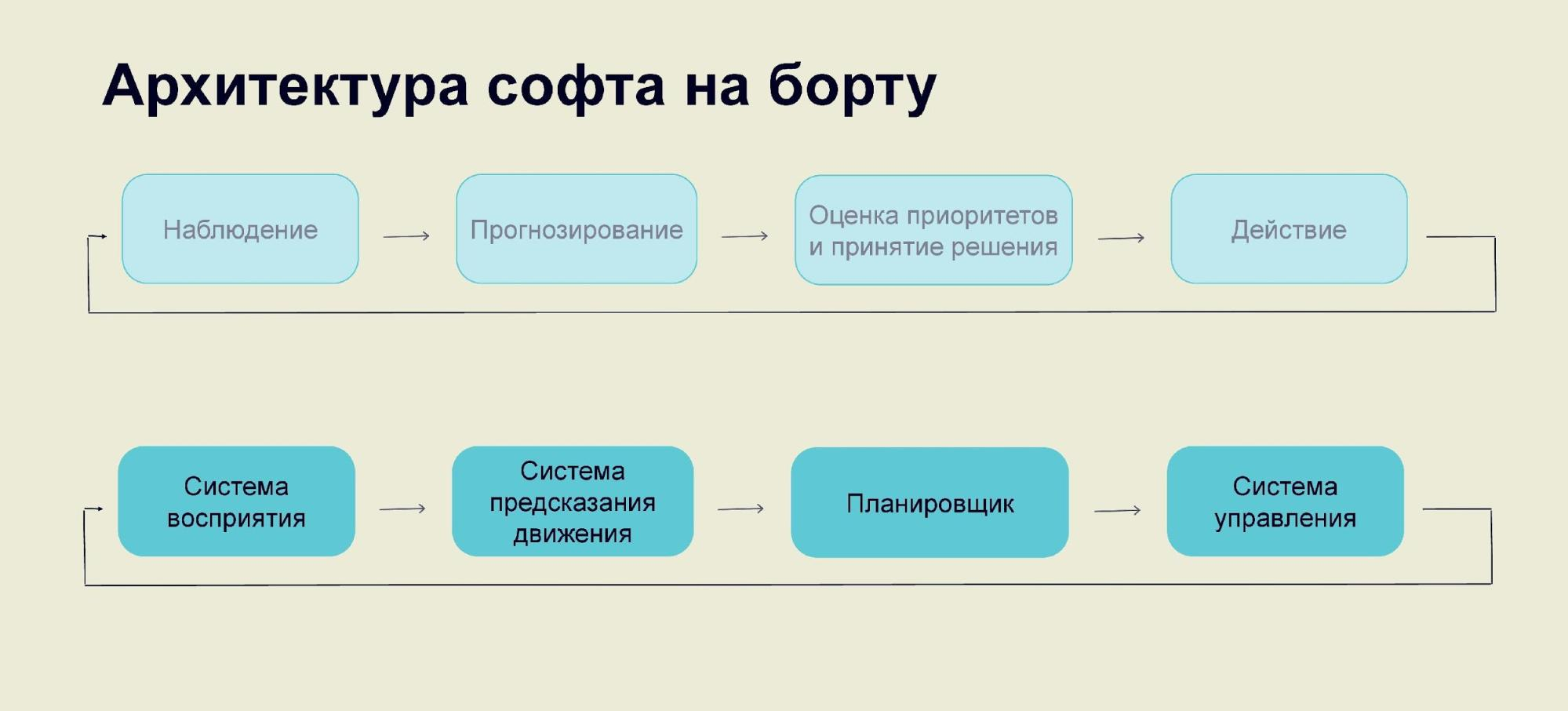 Архитектура софта на борту

Наблюдение

Прогнозирование

Оценка приоритетов и принятие решения

Действие

Система восприятия

Система предсказания движения

Планировщик

Система управления